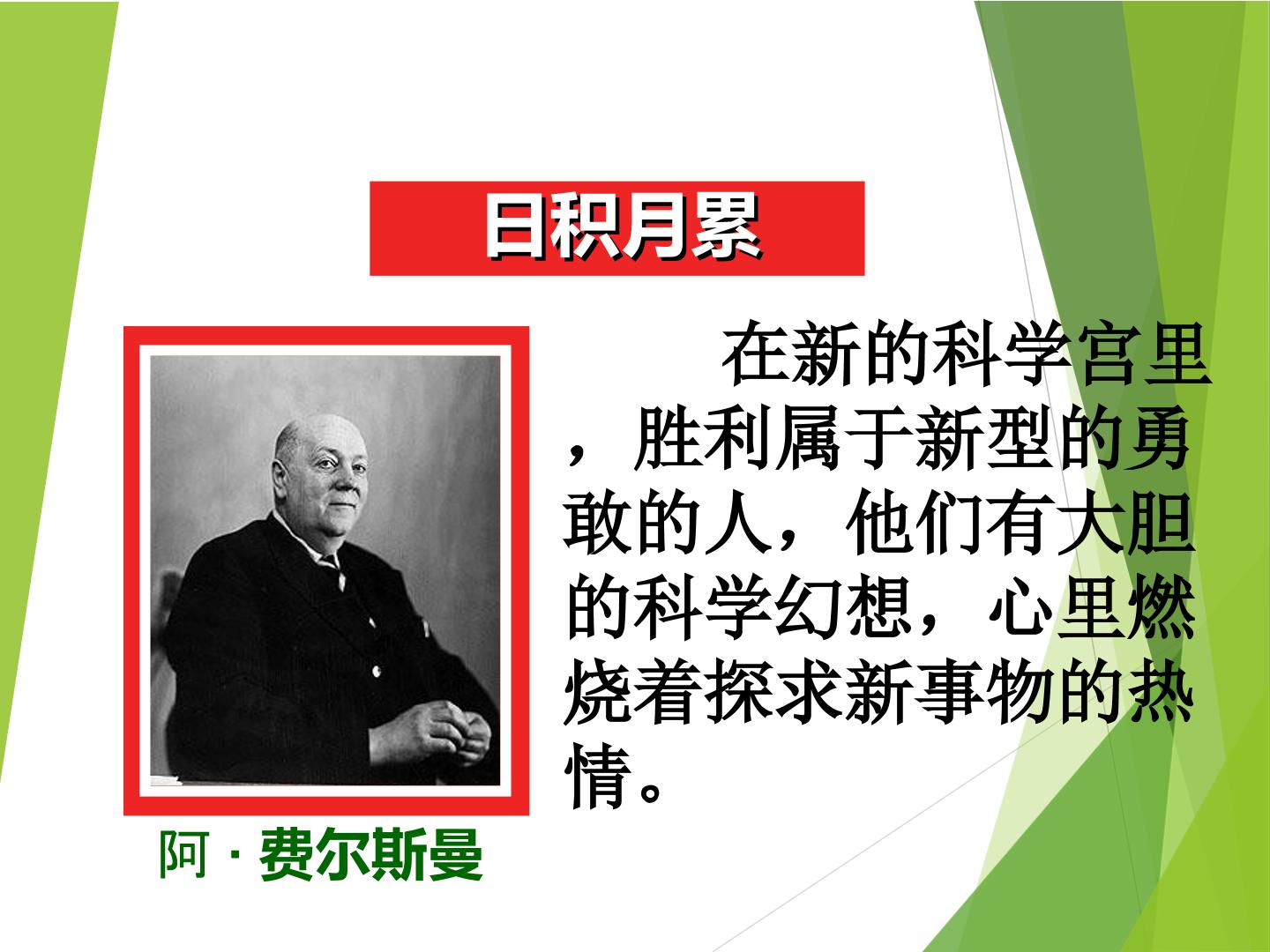 日积月累

在新的科学宫里，胜利属于新型的勇敢的人，他们有大胆的科学幻想，心里燃烧着探求新事物的热情。

阿 · 费尔斯曼